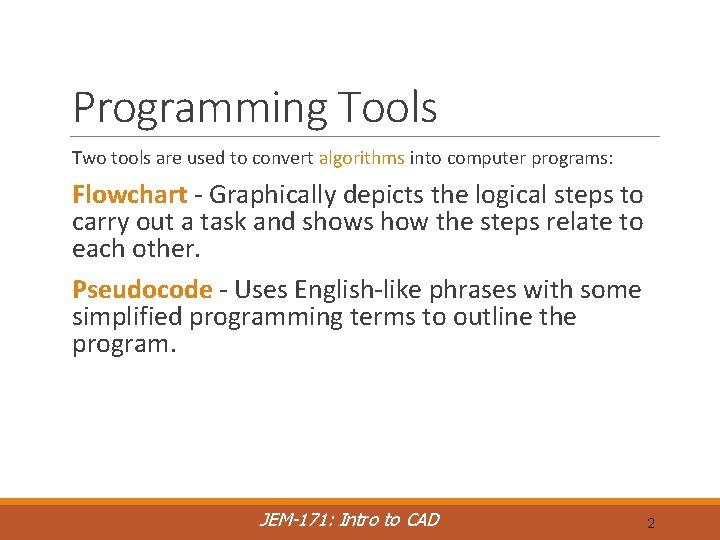 Programming Tools

Two tools are used to convert algorithms into computer programs:

Flowchart - Graphically depicts the logical steps to carry out a task and shows how the steps relate to each other.

Pseudocode - Uses English-like phrases with some simplified programming terms to outline the program.

JEM-171: Intro to CAD

2